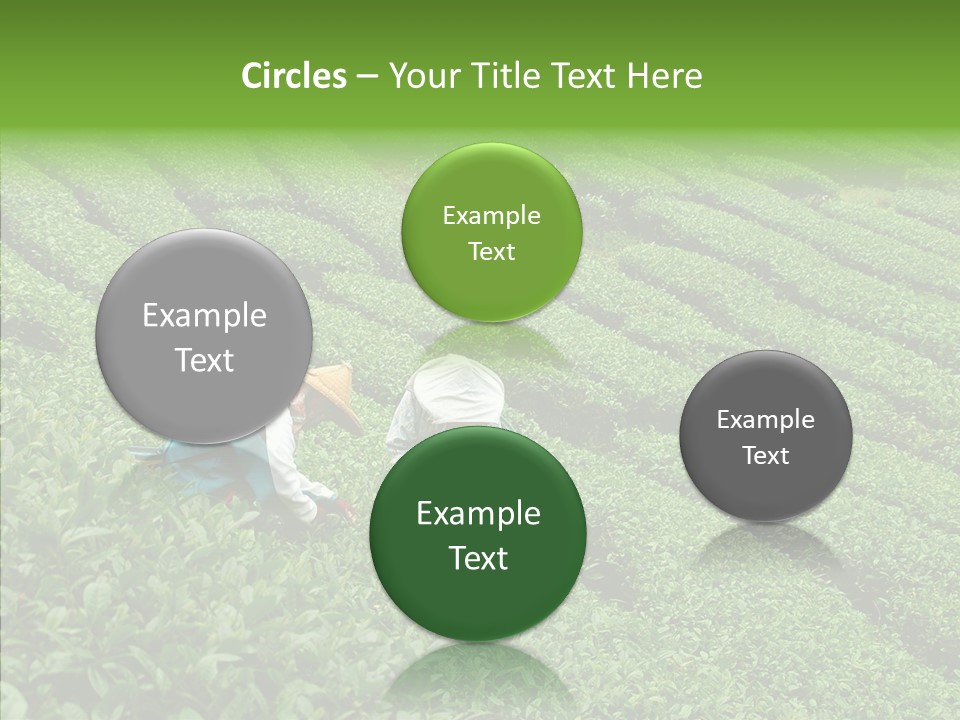 Circles – Your Title Text Here

Example Text

Example Text

Example Text

Example Text